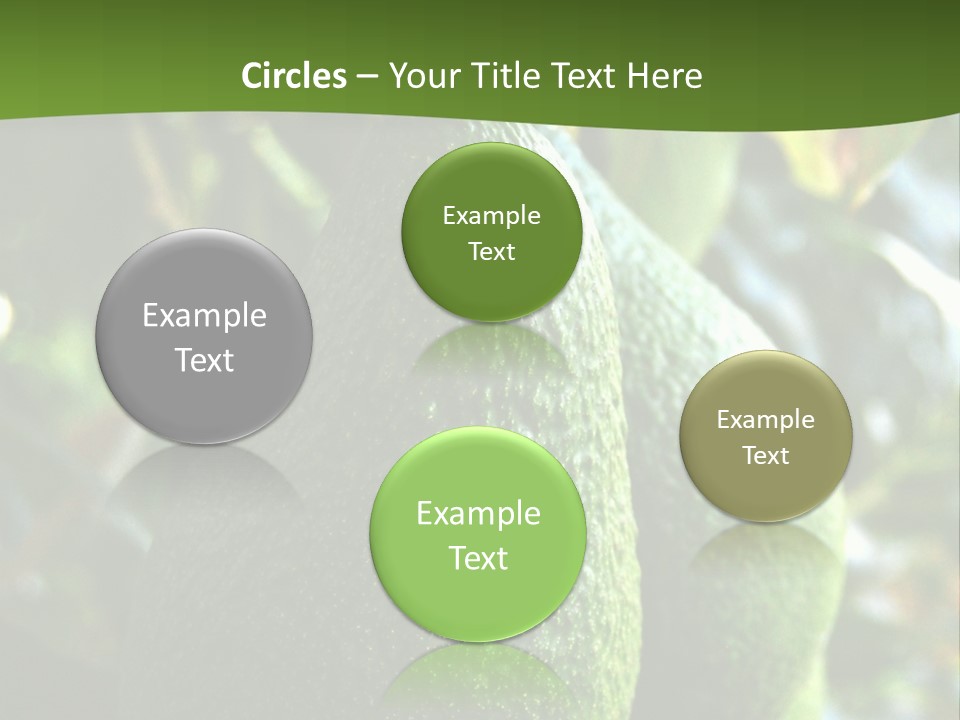 Circles – Your Title Text Here

Example Text

Example Text

Example Text

Example Text